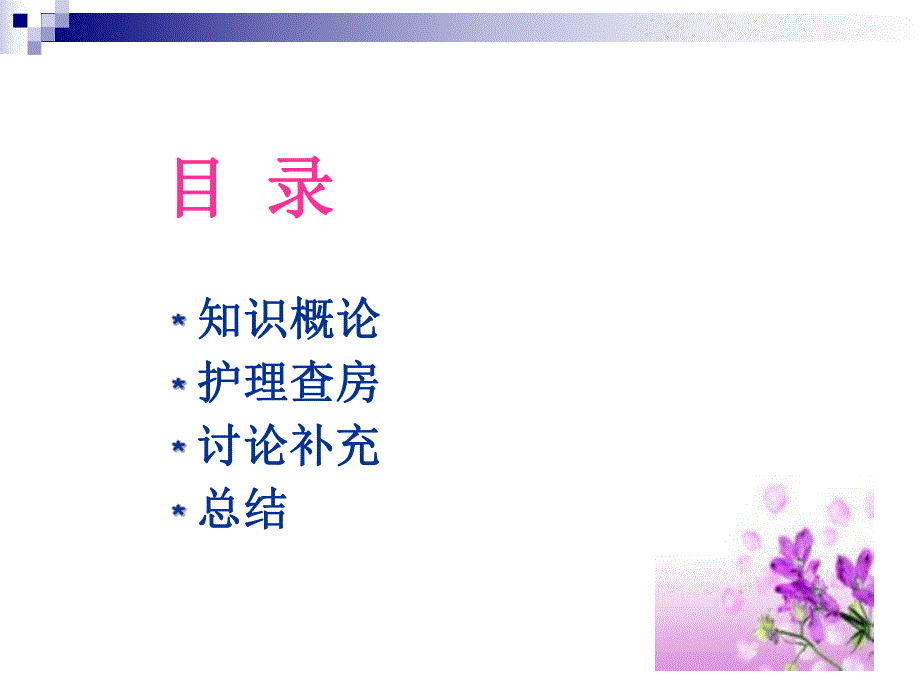 目 录

* 知识概论
* 护理查房
* 讨论补充
* 总结